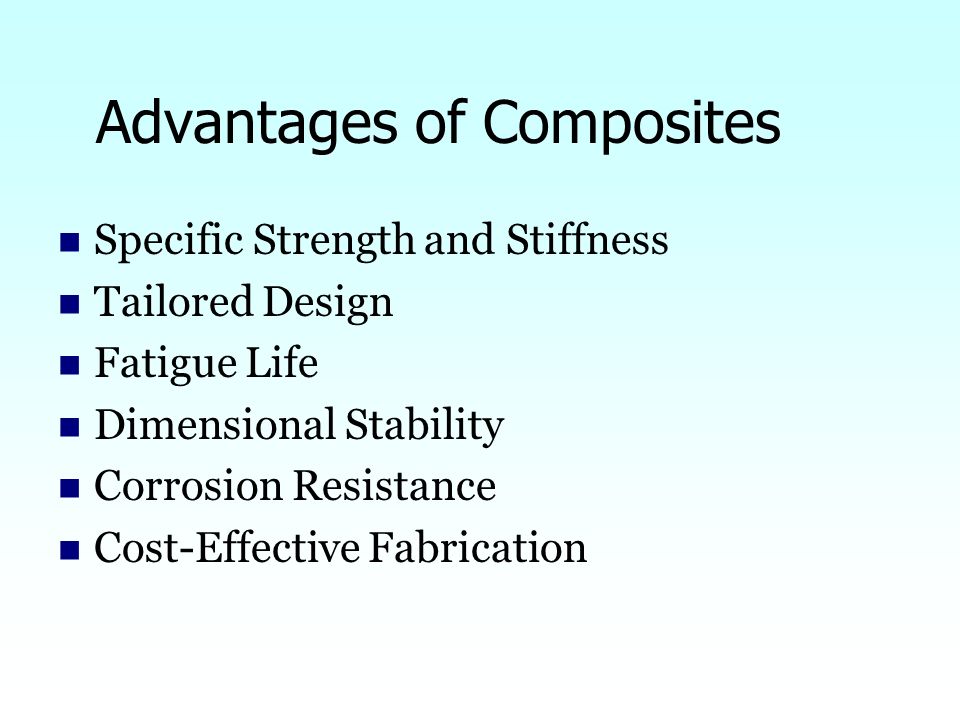 Advantages of Composites

- Specific Strength and Stiffness
- Tailored Design
- Fatigue Life
- Dimensional Stability
- Corrosion Resistance
- Cost-Effective Fabrication